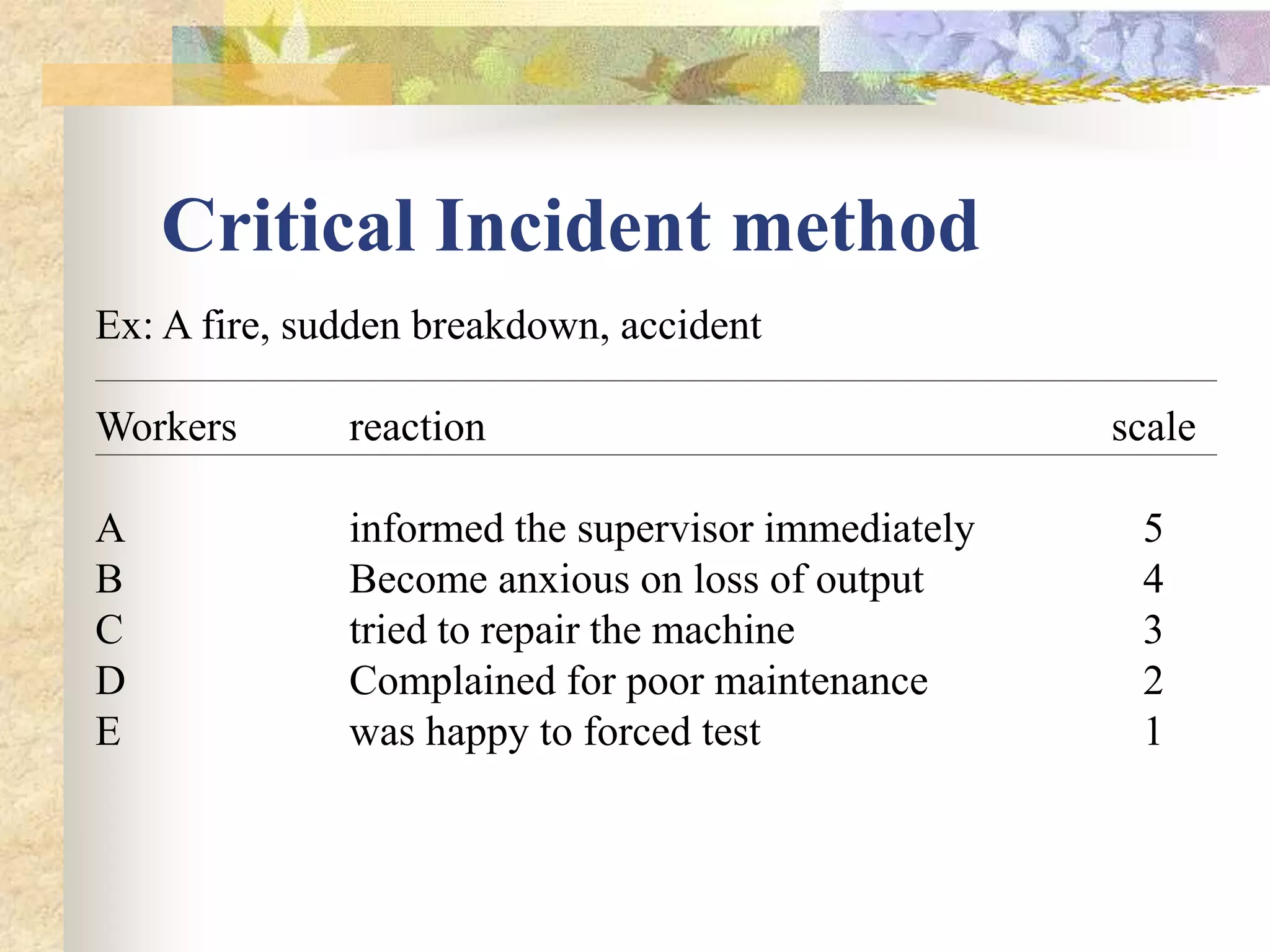 Critical Incident method

Ex: A fire, sudden breakdown, accident

| Workers | reaction | scale |
|---|---|---|
| A | informed the supervisor immediately | 5 |
| B | Become anxious on loss of output | 4 |
| C | tried to repair the machine | 3 |
| D | Complained for poor maintenance | 2 |
| E | was happy to forced test | 1 |